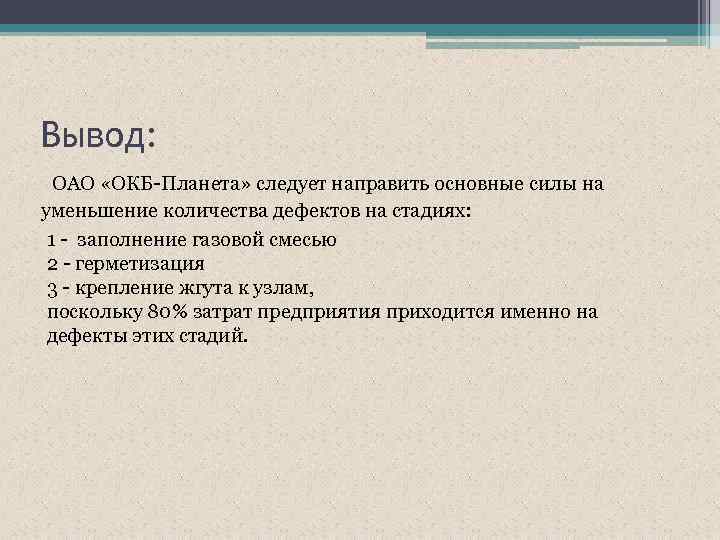 Вывод:

ОАО «ОКБ-Планета» следует направить основные силы на уменьшение количества дефектов на стадиях:

1 - заполнение газовой смесью
2 - герметизация
3 - крепление жгута к узлам,
поскольку 80% затрат предприятия приходится именно на дефекты этих стадий.